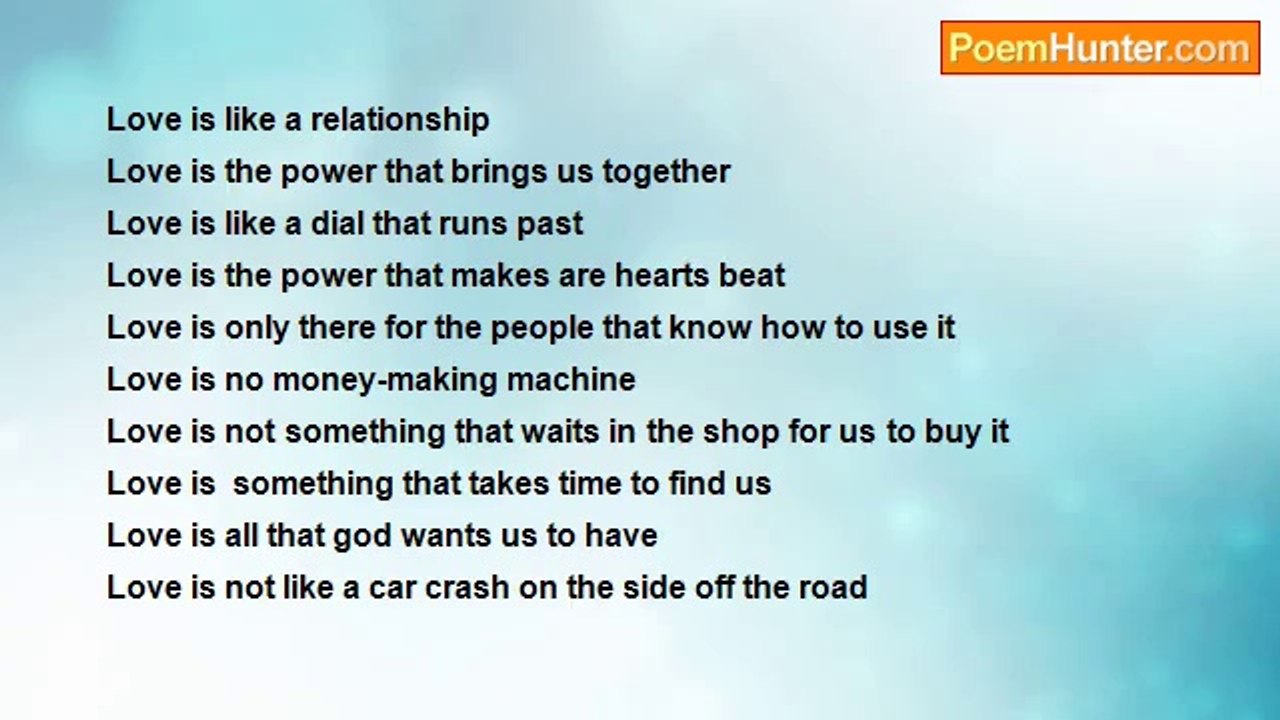 PoemHunter.com

Love is like a relationship
Love is the power that brings us together
Love is like a dial that runs past
Love is the power that makes are hearts beat
Love is only there for the people that know how to use it
Love is no money-making machine
Love is not something that waits in the shop for us to buy it
Love is something that takes time to find us
Love is all that god wants us to have
Love is not like a car crash on the side off the road